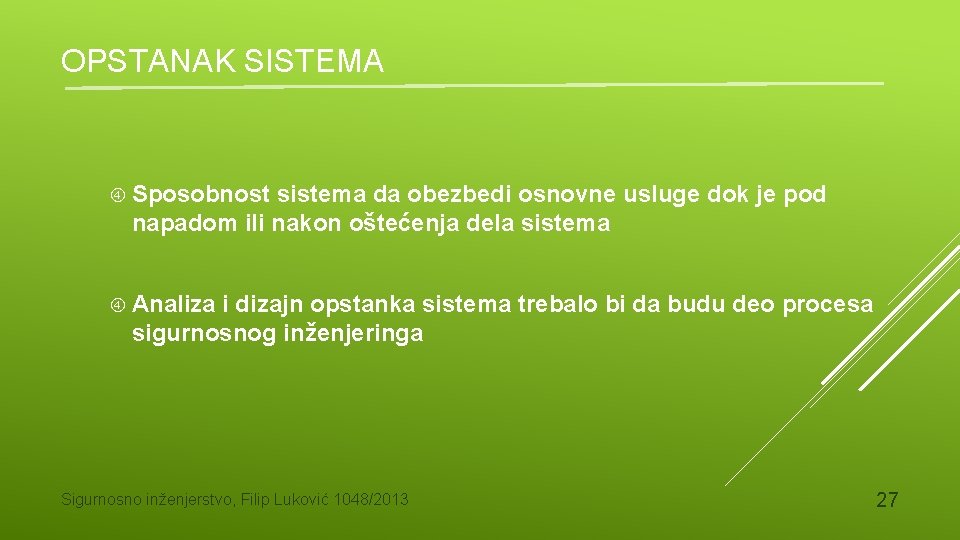 OPSTANAK SISTEMA

Sposobnost sistema da obezbedi osnovne usluge dok je pod napadom ili nakon oštećenja dela sistema

Analiza i dizajn opstanka sistema trebalo bi da budu deo procesa sigurnosnog inženjeringa

Sigurnosno inženjerstvo, Filip Luković 1048/2013

27